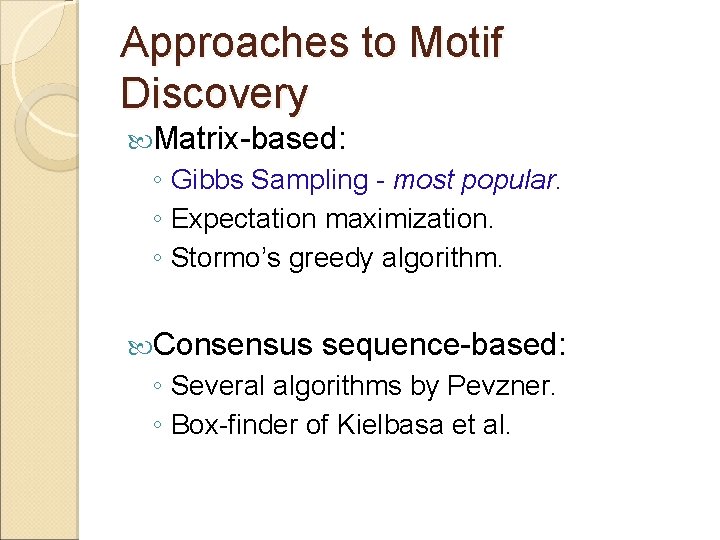 Approaches to Motif Discovery

Matrix-based:
◦ Gibbs Sampling - most popular.
◦ Expectation maximization.
◦ Stormo's greedy algorithm.

Consensus sequence-based:
◦ Several algorithms by Pevzner.
◦ Box-finder of Kielbasa et al.